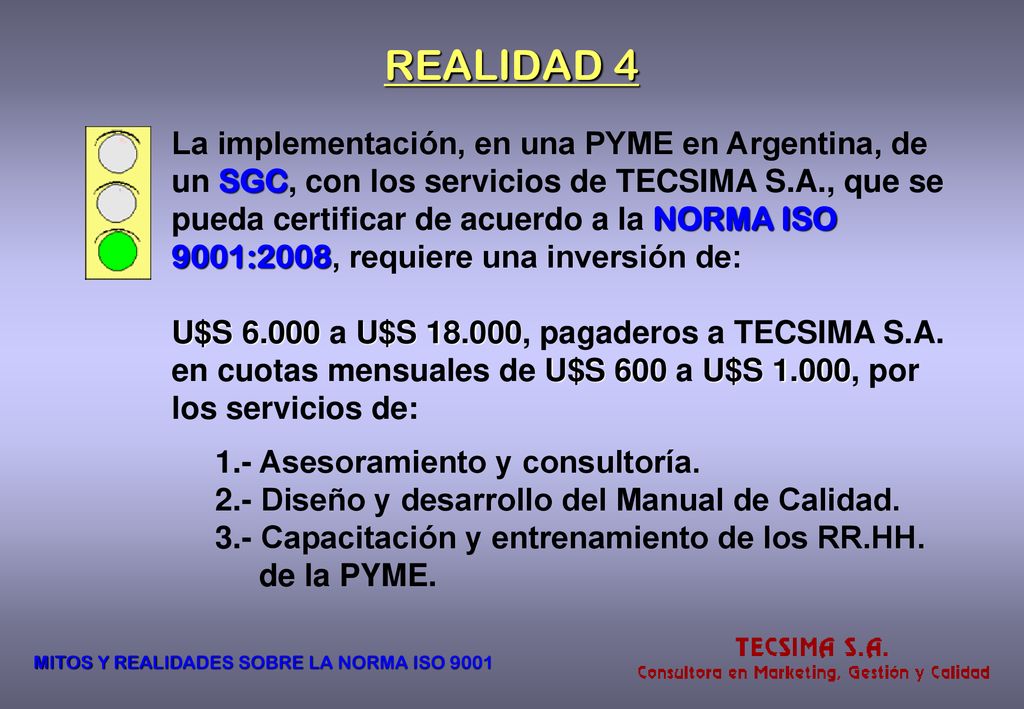 REALIDAD 4

La implementación, en una PYME en Argentina, de un SGC, con los servicios de TECSIMA S.A., que se pueda certificar de acuerdo a la NORMA ISO 9001:2008, requiere una inversión de:

U$S 6.000 a U$S 18.000, pagaderos a TECSIMA S.A. en cuotas mensuales de U$S 600 a U$S 1.000, por los servicios de:

1.- Asesoramiento y consultoría.
2.- Diseño y desarrollo del Manual de Calidad.
3.- Capacitación y entrenamiento de los RR.HH. de la PYME.

MITOS Y REALIDADES SOBRE LA NORMA ISO 9001

TECSIMA S.A.
Consultora en Marketing, Gestión y Calidad